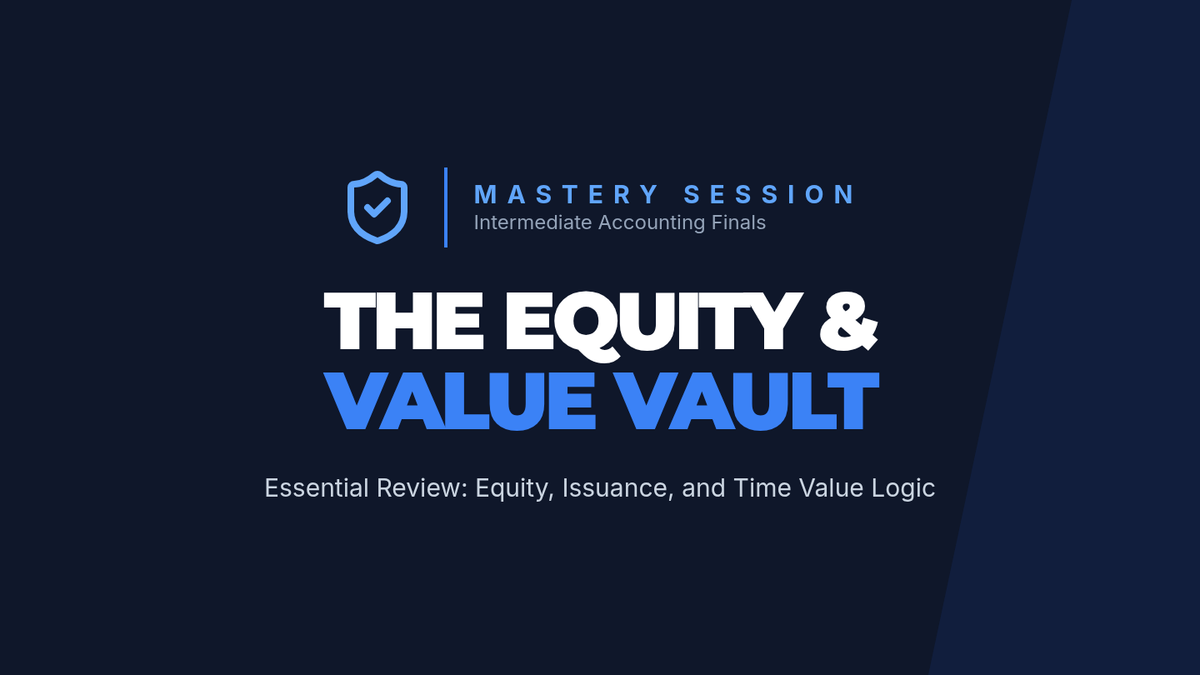 MASTERY SESSION
Intermediate Accounting Finals

THE EQUITY &
VALUE VAULT

Essential Review: Equity, Issuance, and Time Value Logic